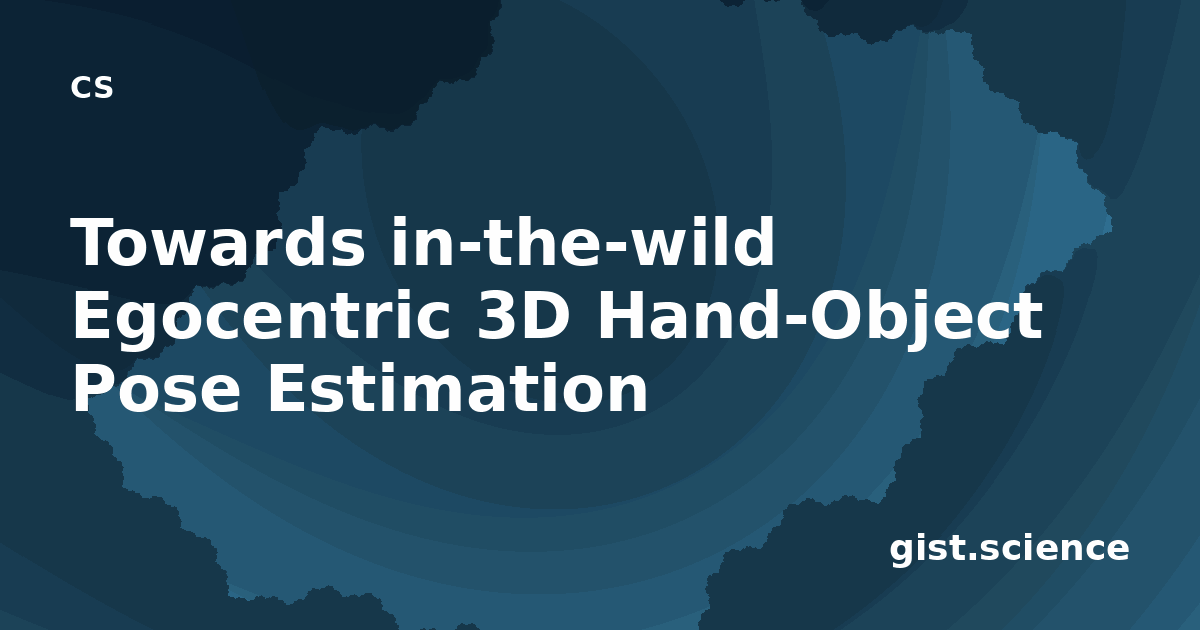 cs

Towards in-the-wild Egocentric 3D Hand-Object Pose Estimation

gist.science